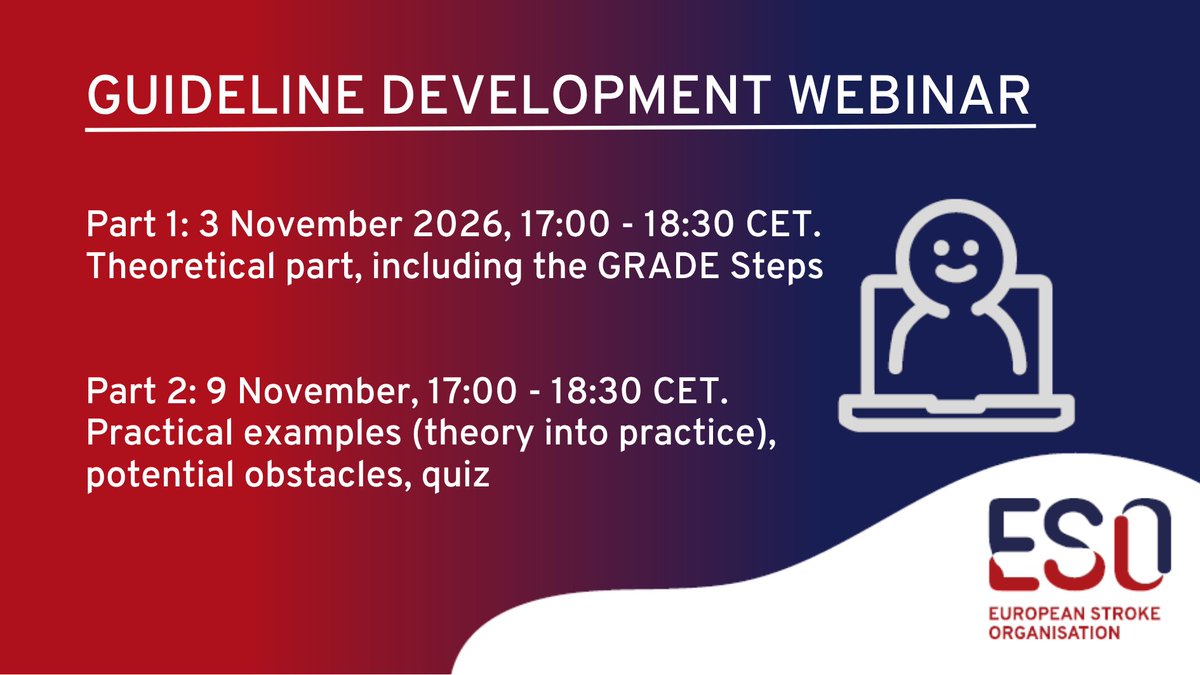 GUIDELINE DEVELOPMENT WEBINAR

Part 1: 3 November 2026, 17:00 - 18:30 CET.
Theoretical part, including the GRADE Steps

Part 2: 9 November, 17:00 - 18:30 CET.
Practical examples (theory into practice), potential obstacles, quiz

ESO
EUROPEAN STROKE
ORGANISATION